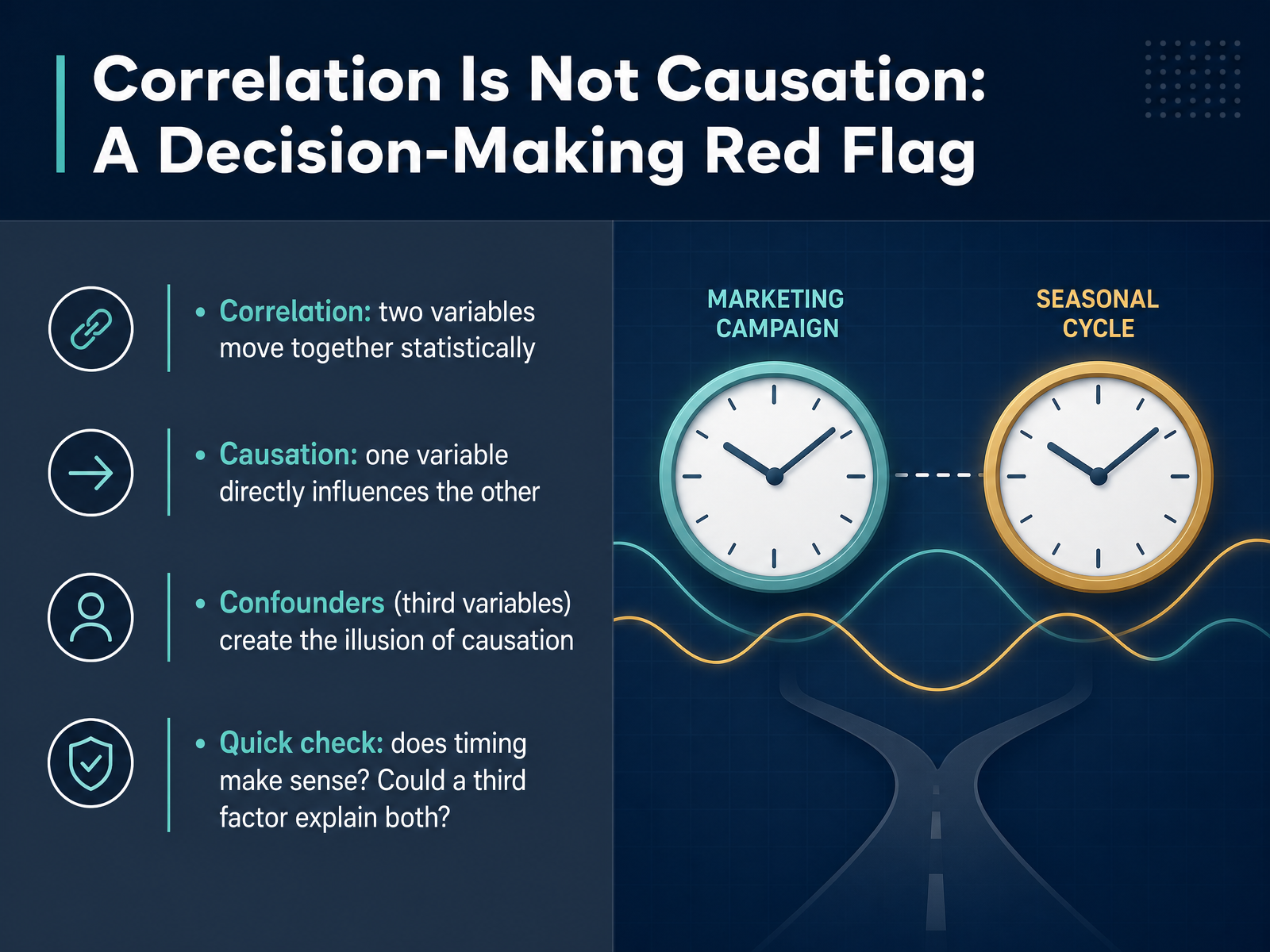 Correlation Is Not Causation: A Decision-Making Red Flag

• Correlation: two variables move together statistically

• Causation: one variable directly influences the other

• Confounders (third variables) create the illusion of causation

• Quick check: does timing make sense? Could a third factor explain both?

MARKETING CAMPAIGN

SEASONAL CYCLE